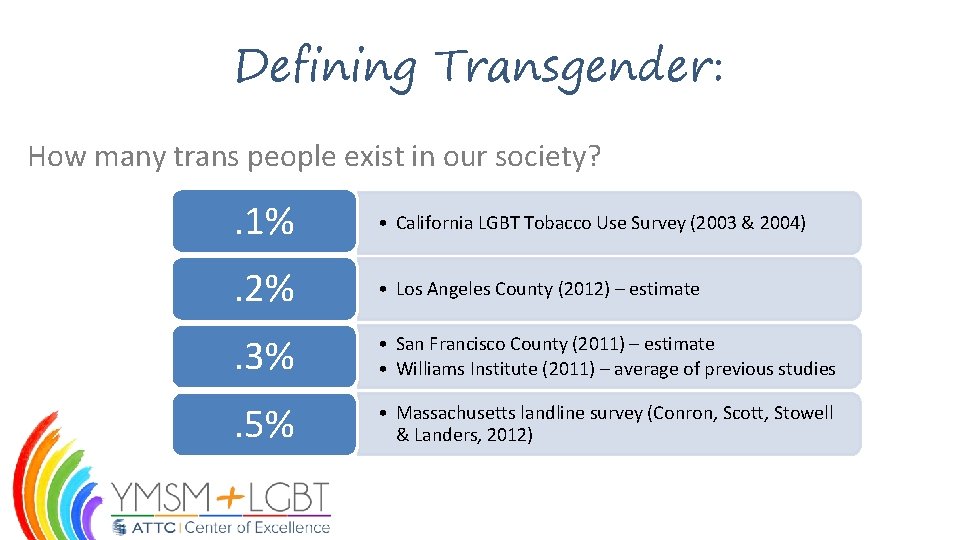 Defining Transgender:

How many trans people exist in our society?

.1%

• California LGBT Tobacco Use Survey (2003 & 2004)

.2%

• Los Angeles County (2012) – estimate

.3%

• San Francisco County (2011) – estimate
• Williams Institute (2011) – average of previous studies

.5%

• Massachusetts landline survey (Conron, Scott, Stowell & Landers, 2012)

YMSM+LGBT
ATTC | Center of Excellence